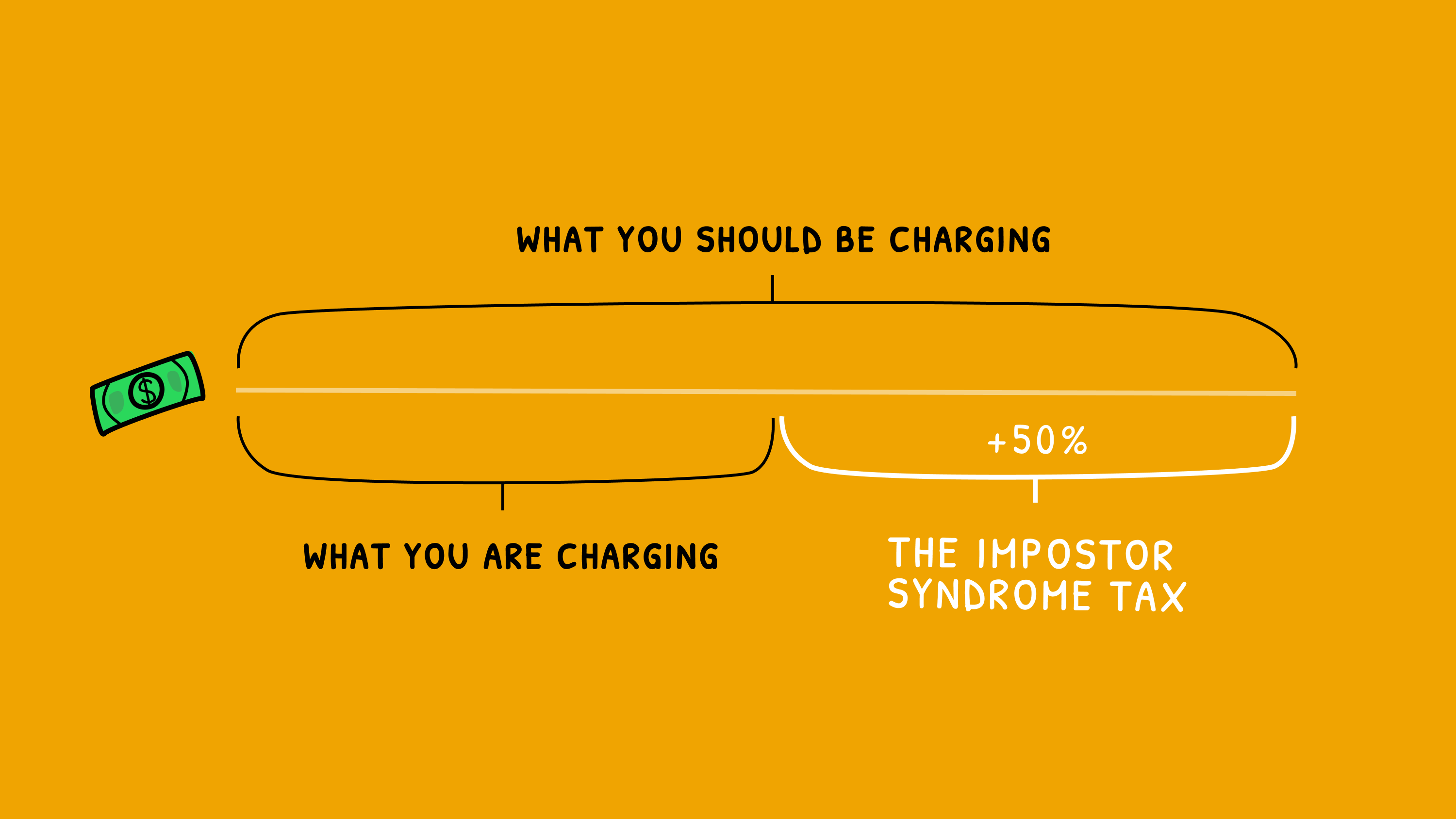 WHAT YOU SHOULD BE CHARGING

$

+50%

WHAT YOU ARE CHARGING

THE IMPOSTOR SYNDROME TAX